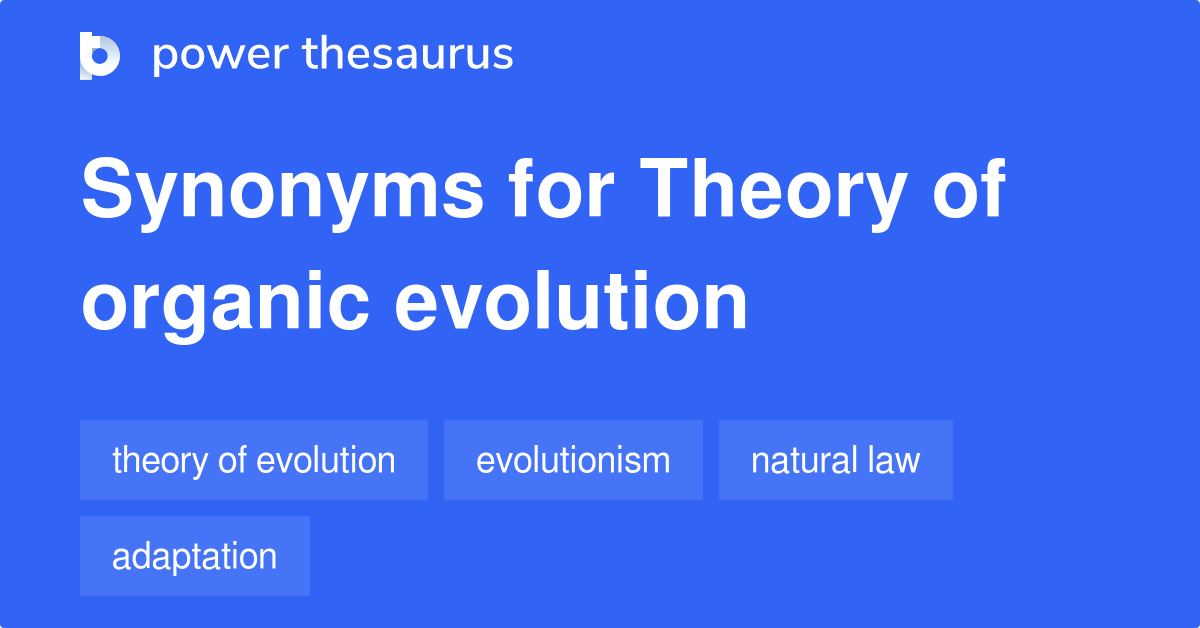 power thesaurus

Synonyms for Theory of organic evolution

theory of evolution
evolutionism
natural law
adaptation